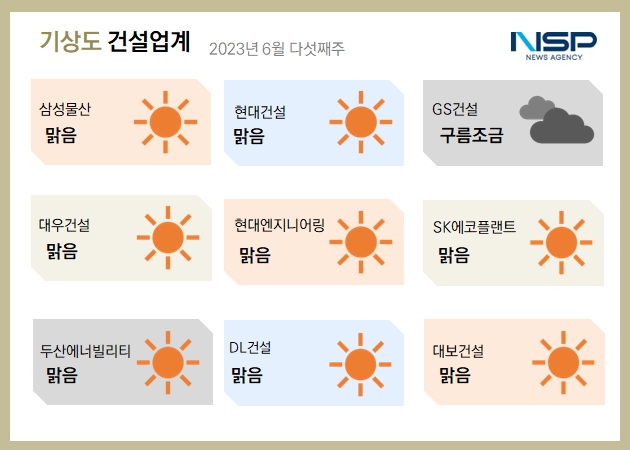 기상도 건설업계 2023년 6월 다섯째주

NSP NEWS AGENCY

삼성물산
맑음

현대건설
맑음

GS건설
구름조금

대우건설
맑음

현대엔지니어링
맑음

SK에코플랜트
맑음

두산에너빌리티
맑음

DL건설
맑음

대보건설
맑음